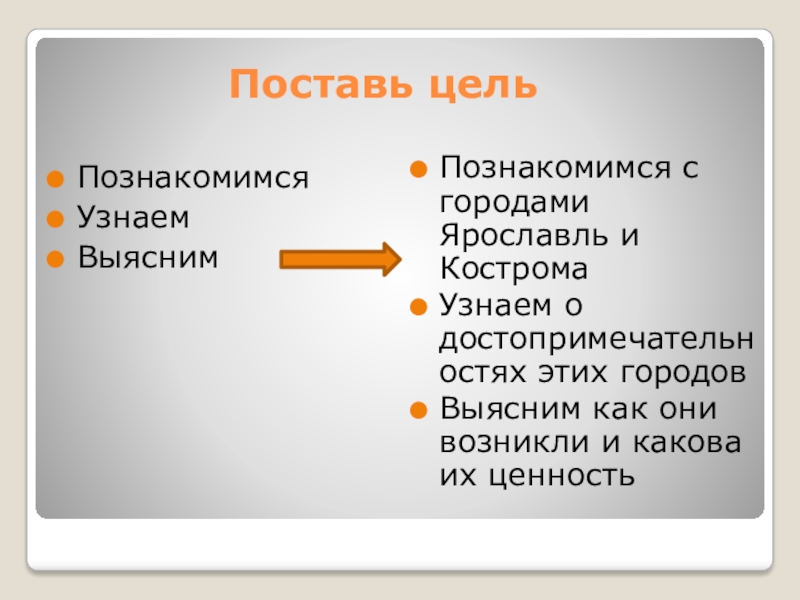 Поставь цель

Познакомимся
Узнаем
Выясним

Познакомимся с городами Ярославль и Кострома
Узнаем о достопримечательностях этих городов
Выясним как они возникли и какова их ценность